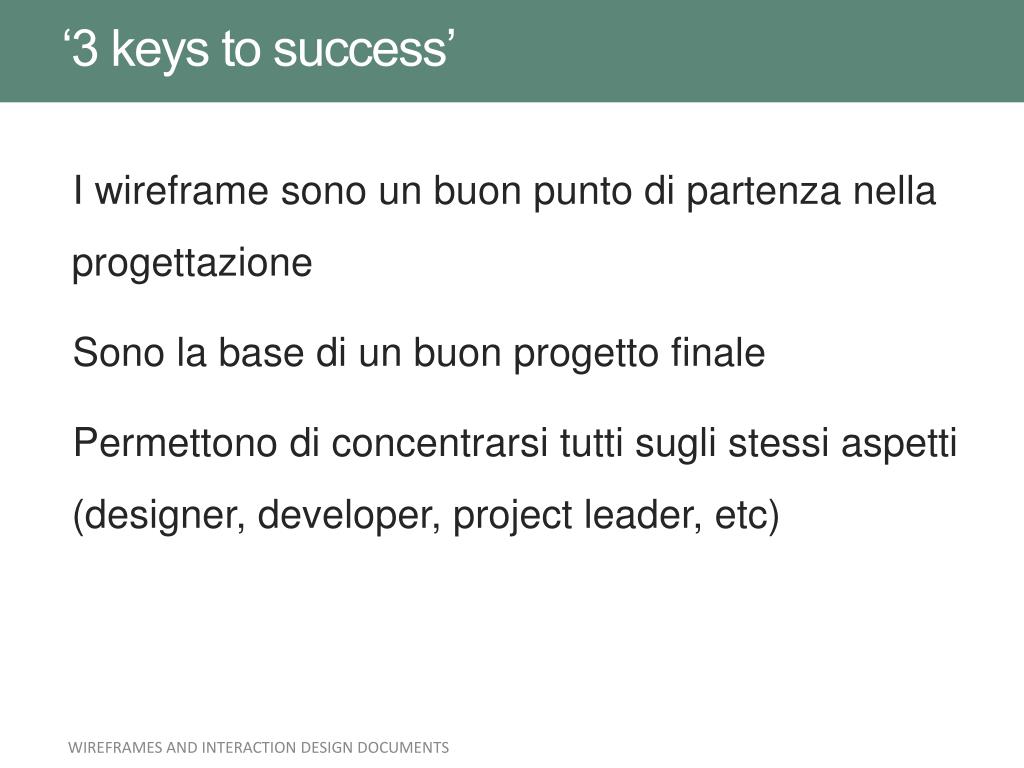 ‘3 keys to success’

I wireframe sono un buon punto di partenza nella progettazione

Sono la base di un buon progetto finale

Permettono di concentrarsi tutti sugli stessi aspetti (designer, developer, project leader, etc)

WIREFRAMES AND INTERACTION DESIGN DOCUMENTS